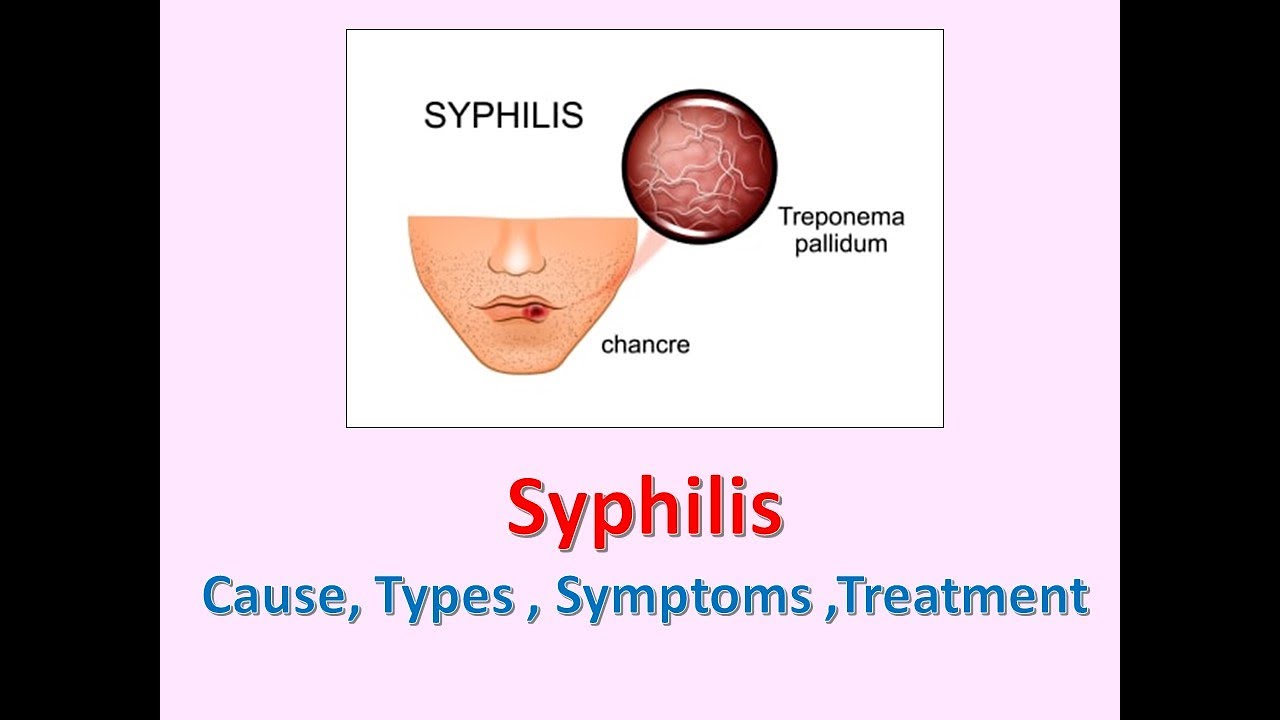 SYPHILIS

Treponema pallidum

chancre

Syphilis

Cause, Types , Symptoms ,Treatment